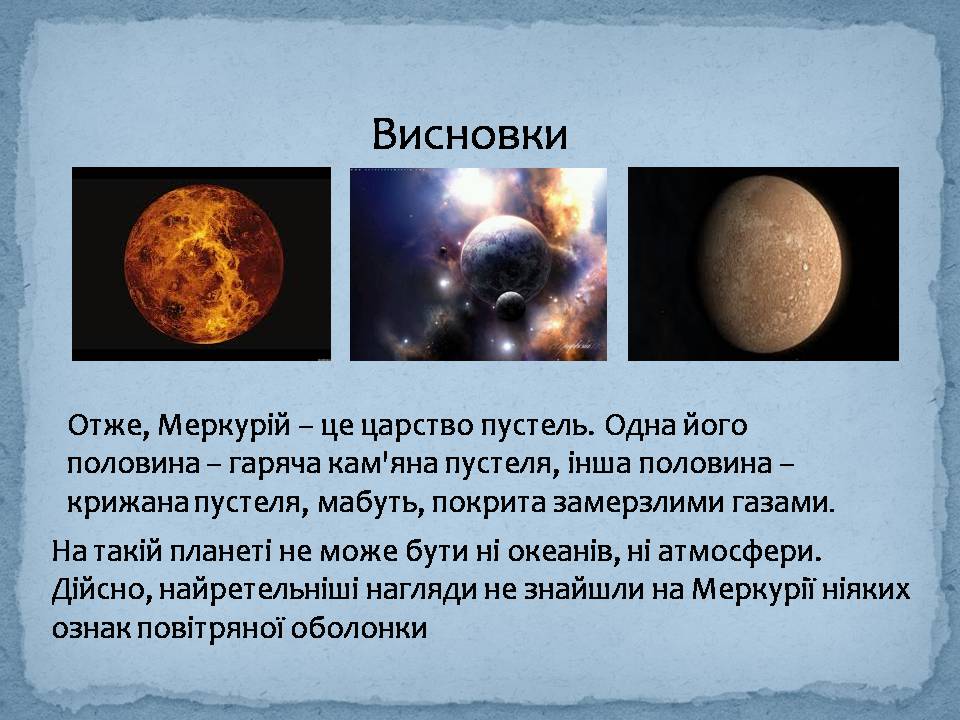 Висновки

Отже, Меркурій – це царство пустель. Одна його половина – гаряча кам'яна пустеля, інша половина – крижана пустеля, мабуть, покрита замерзлими газами.

На такій планеті не може бути ні океанів, ні атмосфери. Дійсно, найретельніші нагляди не знайшли на Меркурії ніяких ознак повітряної оболонки